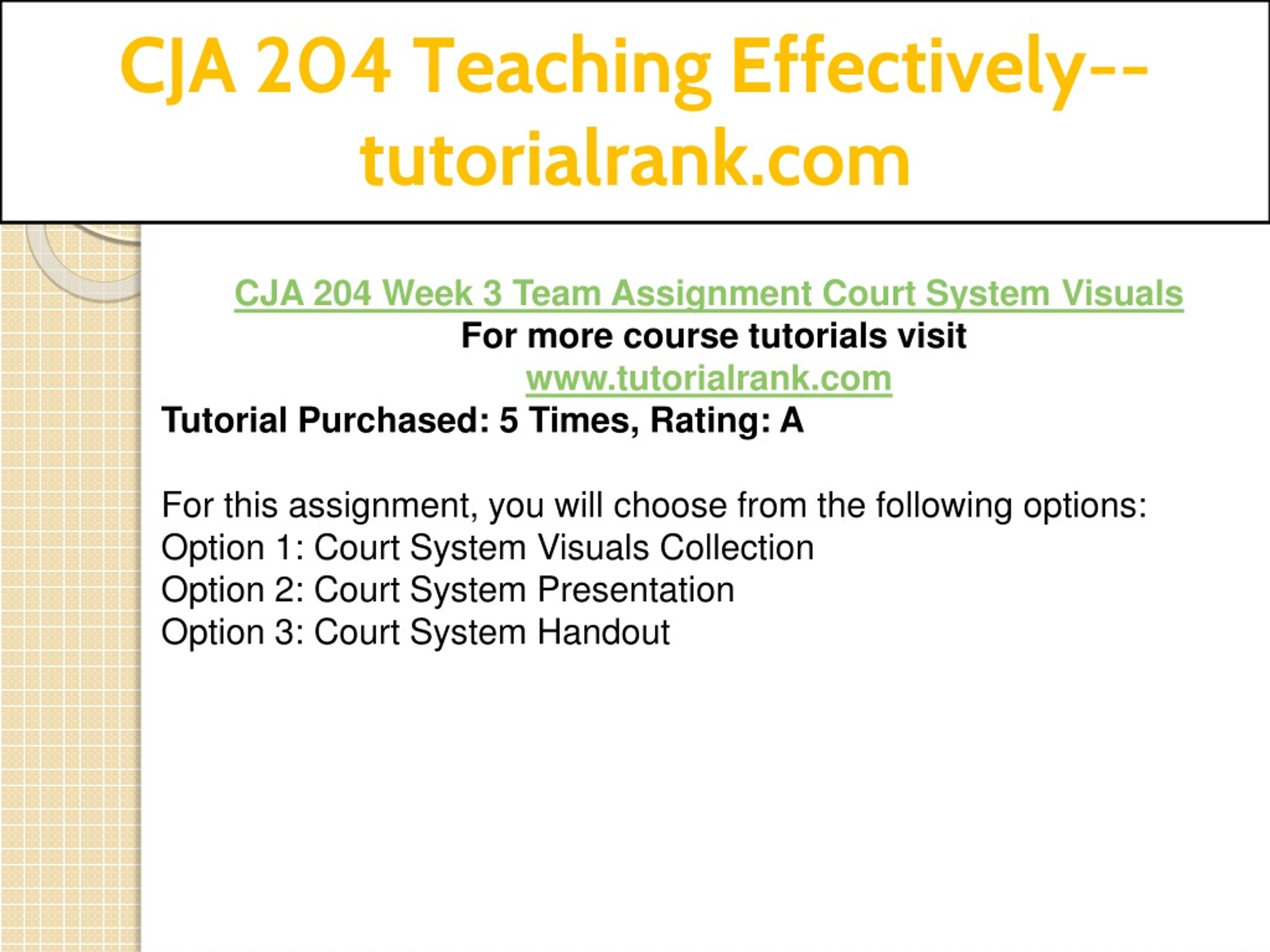 CJA 204 Teaching Effectively--tutorialrank.com

CJA 204 Week 3 Team Assignment Court System Visuals
For more course tutorials visit
www.tutorialrank.com
Tutorial Purchased: 5 Times, Rating: A

For this assignment, you will choose from the following options:
Option 1: Court System Visuals Collection
Option 2: Court System Presentation
Option 3: Court System Handout